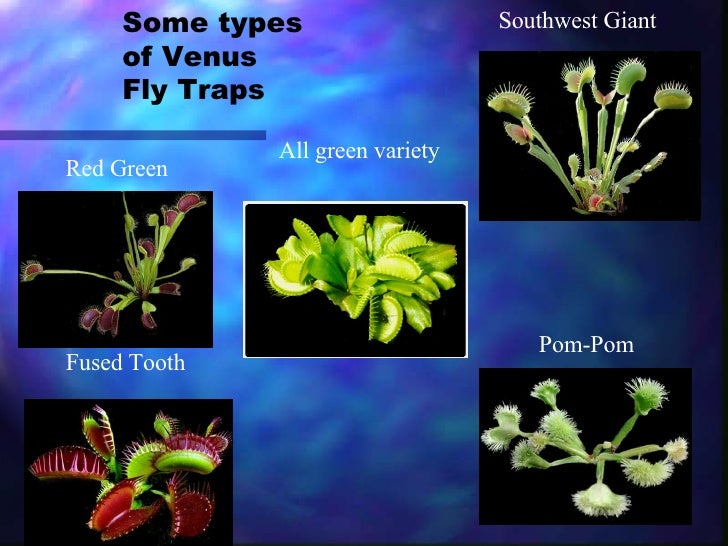 Some types of Venus Fly Traps

Southwest Giant

All green variety

Red Green

Fused Tooth

Pom-Pom